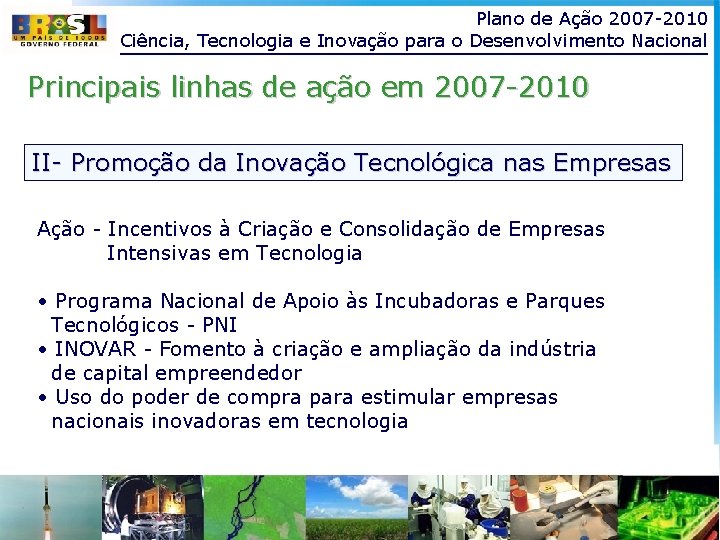 BRASIL
UM PAÍS DE TODOS
GOVERNO FEDERAL

Plano de Ação 2007-2010
Ciência, Tecnologia e Inovação para o Desenvolvimento Nacional

Principais linhas de ação em 2007-2010

II- Promoção da Inovação Tecnológica nas Empresas

Ação - Incentivos à Criação e Consolidação de Empresas Intensivas em Tecnologia

• Programa Nacional de Apoio às Incubadoras e Parques Tecnológicos - PNI
• INOVAR - Fomento à criação e ampliação da indústria de capital empreendedor
• Uso do poder de compra para estimular empresas nacionais inovadoras em tecnologia